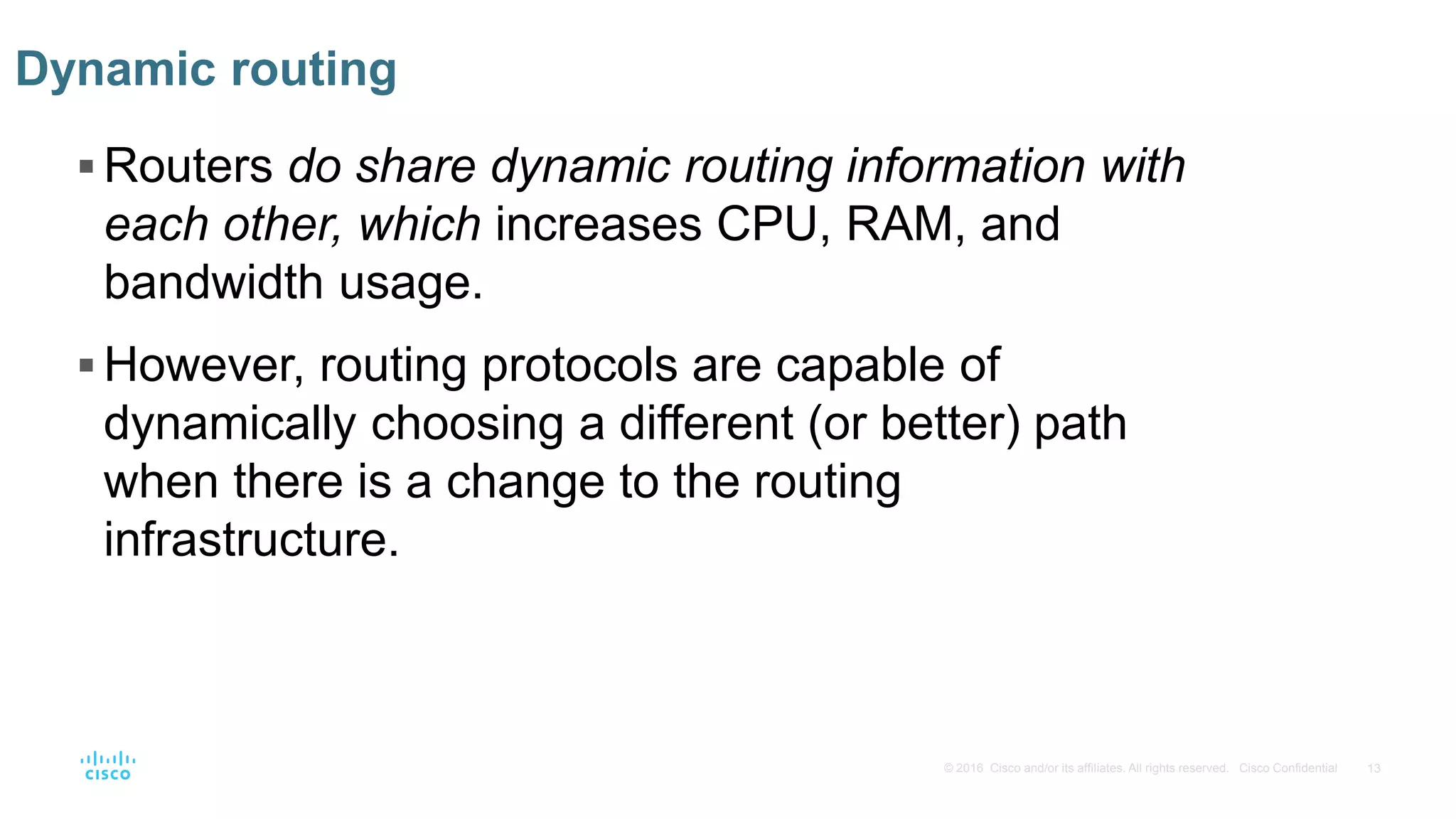 Dynamic routing

▪ Routers do share dynamic routing information with each other, which increases CPU, RAM, and bandwidth usage.

▪ However, routing protocols are capable of dynamically choosing a different (or better) path when there is a change to the routing infrastructure.

CISCO

© 2016 Cisco and/or its affiliates. All rights reserved. Cisco Confidential 13